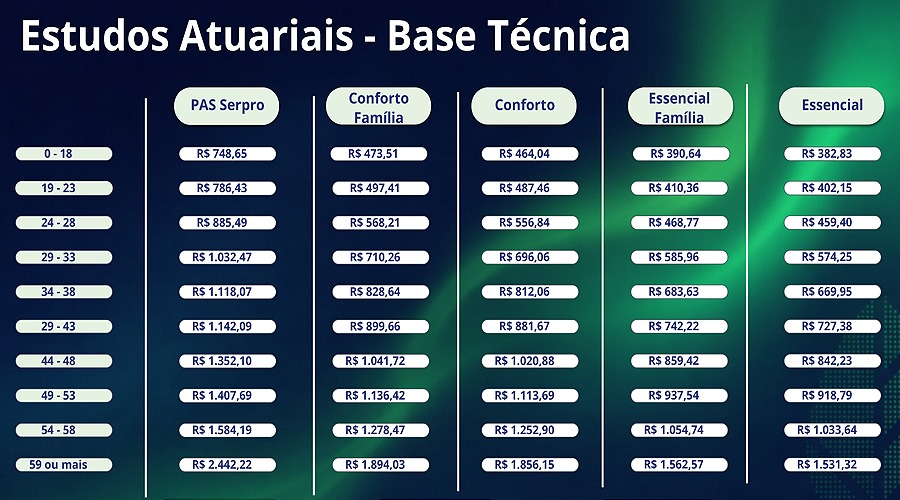 Estudos Atuariais - Base Técnica

| | PAS Serpro | Conforto Família | Conforto | Essencial Família | Essencial |
|---|---|---|---|---|---|
| 0 - 18 | R$ 748,65 | R$ 473,51 | R$ 464,04 | R$ 390,64 | R$ 382,83 |
| 19 - 23 | R$ 786,43 | R$ 497,41 | R$ 487,46 | R$ 410,36 | R$ 402,15 |
| 24 - 28 | R$ 885,49 | R$ 568,21 | R$ 556,84 | R$ 468,77 | R$ 459,40 |
| 29 - 33 | R$ 1.032,47 | R$ 710,26 | R$ 696,06 | R$ 585,96 | R$ 574,25 |
| 34 - 38 | R$ 1.118,07 | R$ 828,64 | R$ 812,06 | R$ 683,63 | R$ 669,95 |
| 29 - 43 | R$ 1.142,09 | R$ 899,66 | R$ 881,67 | R$ 742,22 | R$ 727,38 |
| 44 - 48 | R$ 1.352,10 | R$ 1.041,72 | R$ 1.020,88 | R$ 859,42 | R$ 842,23 |
| 49 - 53 | R$ 1.407,69 | R$ 1.136,42 | R$ 1.113,69 | R$ 937,54 | R$ 918,79 |
| 54 - 58 | R$ 1.584,19 | R$ 1.278,47 | R$ 1.252,90 | R$ 1.054,74 | R$ 1.033,64 |
| 59 ou mais | R$ 2.442,22 | R$ 1.894,03 | R$ 1.856,15 | R$ 1.562,57 | R$ 1.531,32 |